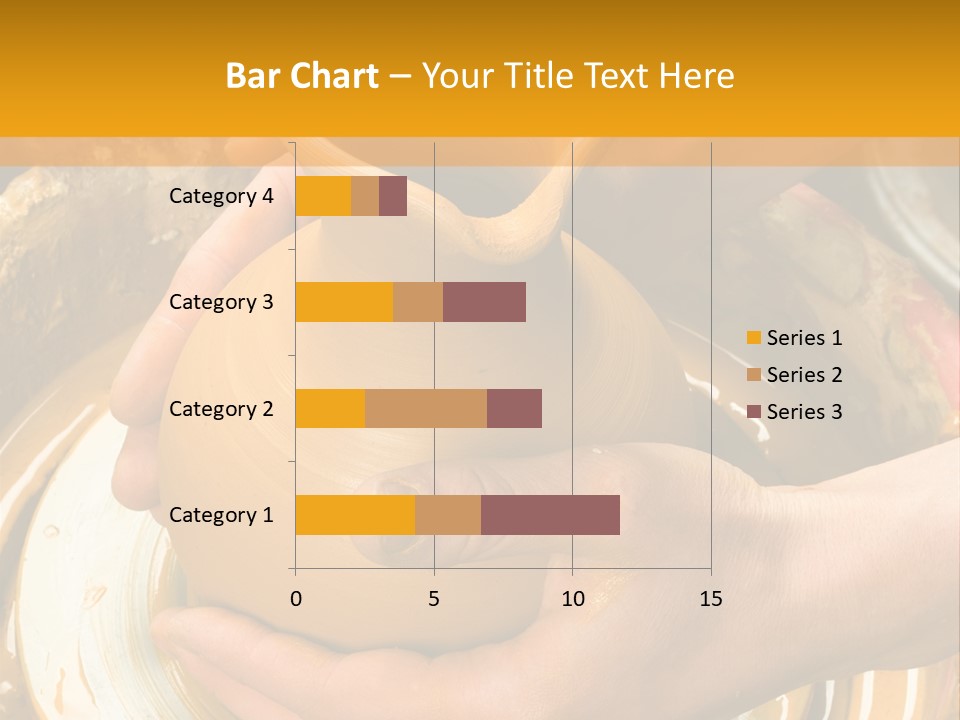 Bar Chart – Your Title Text Here

Category 4
Category 3
Category 2
Category 1

0
5
10
15

Series 1
Series 2
Series 3